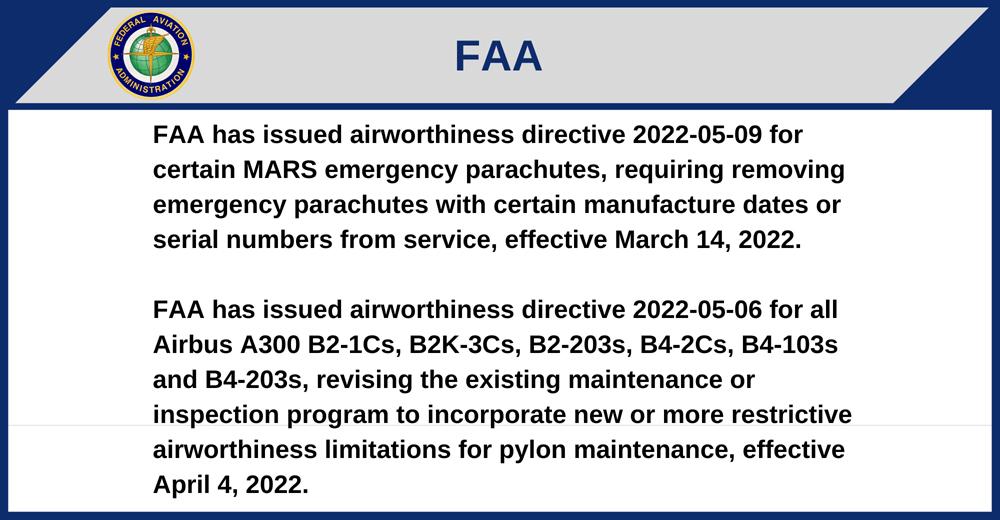 FEDERAL AVIATION ADMINISTRATION

FAA

FAA has issued airworthiness directive 2022-05-09 for certain MARS emergency parachutes, requiring removing emergency parachutes with certain manufacture dates or serial numbers from service, effective March 14, 2022.

FAA has issued airworthiness directive 2022-05-06 for all Airbus A300 B2-1Cs, B2K-3Cs, B2-203s, B4-2Cs, B4-103s and B4-203s, revising the existing maintenance or inspection program to incorporate new or more restrictive airworthiness limitations for pylon maintenance, effective April 4, 2022.